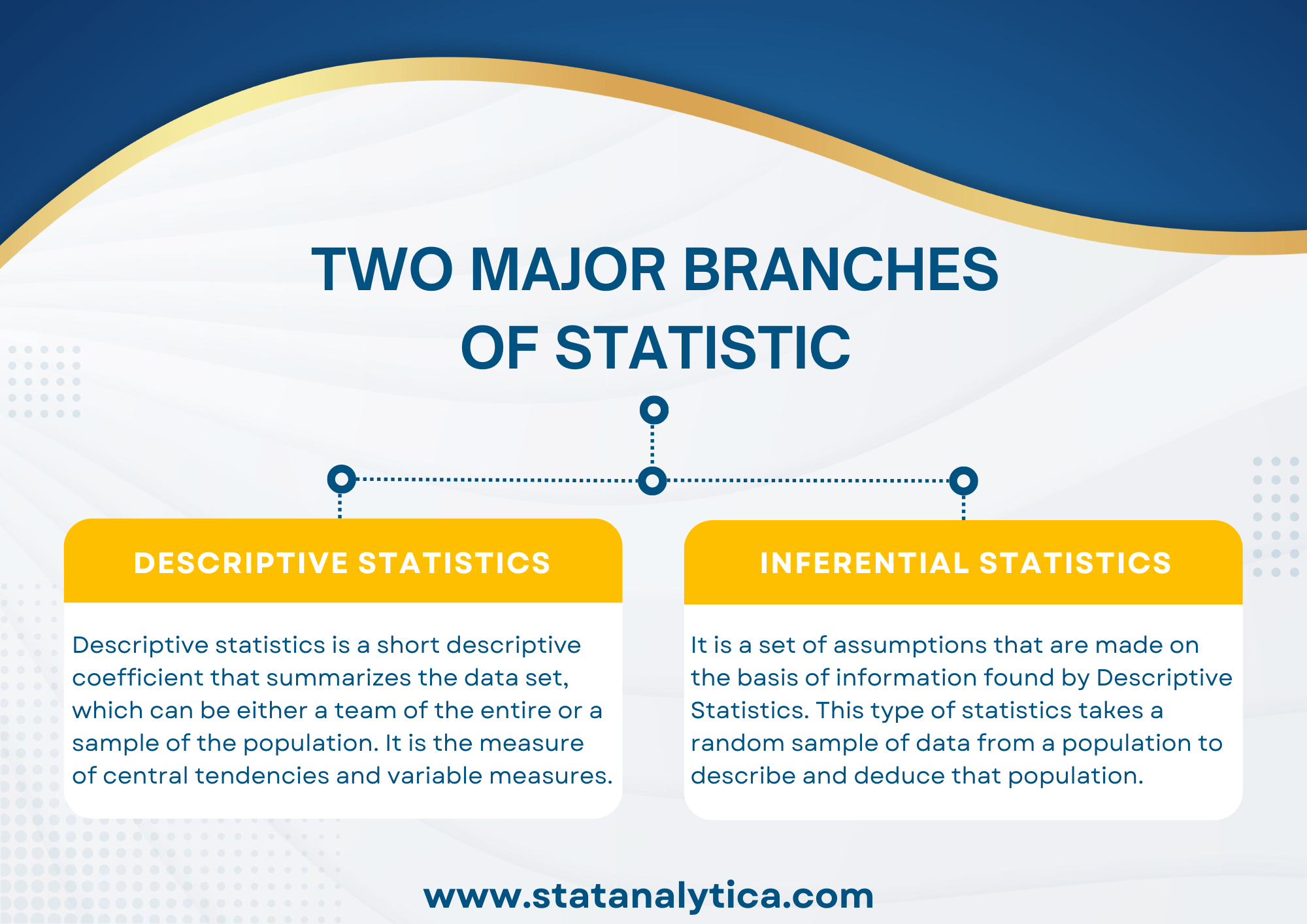 TWO MAJOR BRANCHES OF STATISTIC

DESCRIPTIVE STATISTICS

Descriptive statistics is a short descriptive coefficient that summarizes the data set, which can be either a team of the entire or a sample of the population. It is the measure of central tendencies and variable measures.

INFERENTIAL STATISTICS

It is a set of assumptions that are made on the basis of information found by Descriptive Statistics. This type of statistics takes a random sample of data from a population to describe and deduce that population.

www.statanalytica.com